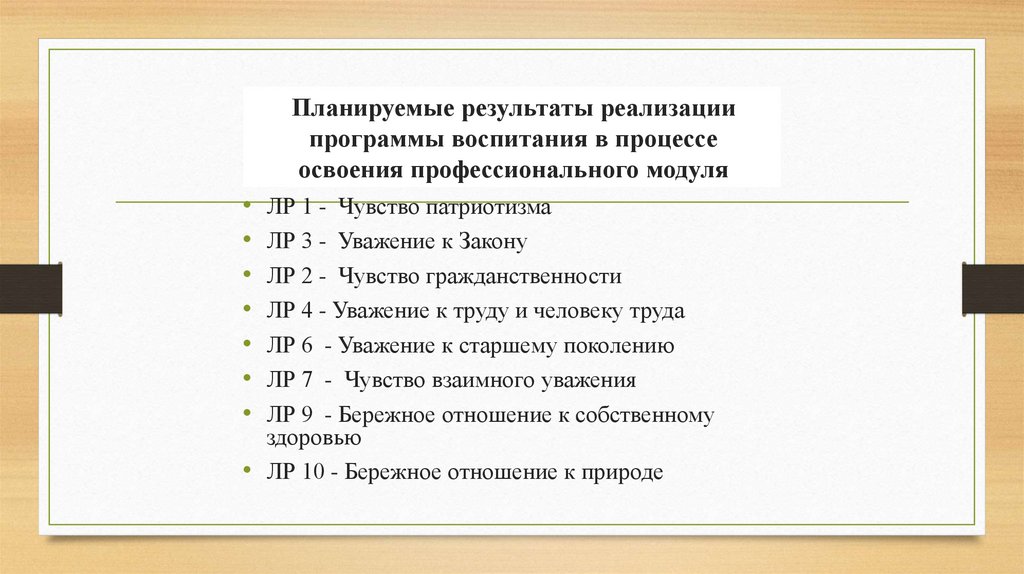 Планируемые результаты реализации программы воспитания в процессе освоения профессионального модуля

• ЛР 1 - Чувство патриотизма
• ЛР 3 - Уважение к Закону
• ЛР 2 - Чувство гражданственности
• ЛР 4 - Уважение к труду и человеку труда
• ЛР 6 - Уважение к старшему поколению
• ЛР 7 - Чувство взаимного уважения
• ЛР 9 - Бережное отношение к собственному здоровью
• ЛР 10 - Бережное отношение к природе